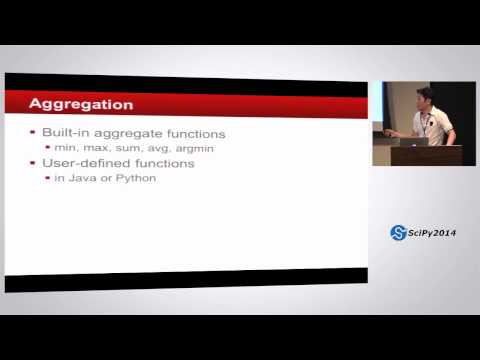 Aggregation

- Built-in aggregate functions
  - min, max, sum, avg, argmin
- User-defined functions
  - in Java or Python

SciPy2014